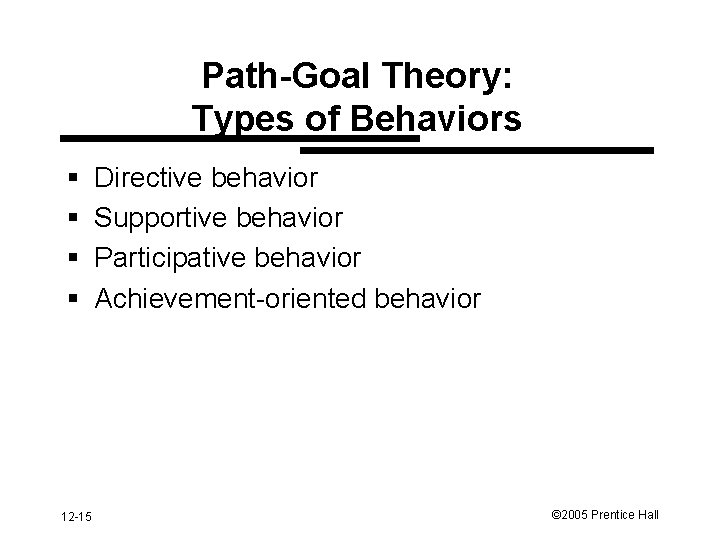 Path-Goal Theory:
Types of Behaviors

▪ Directive behavior
▪ Supportive behavior
▪ Participative behavior
▪ Achievement-oriented behavior

12-15

©2005 Prentice Hall